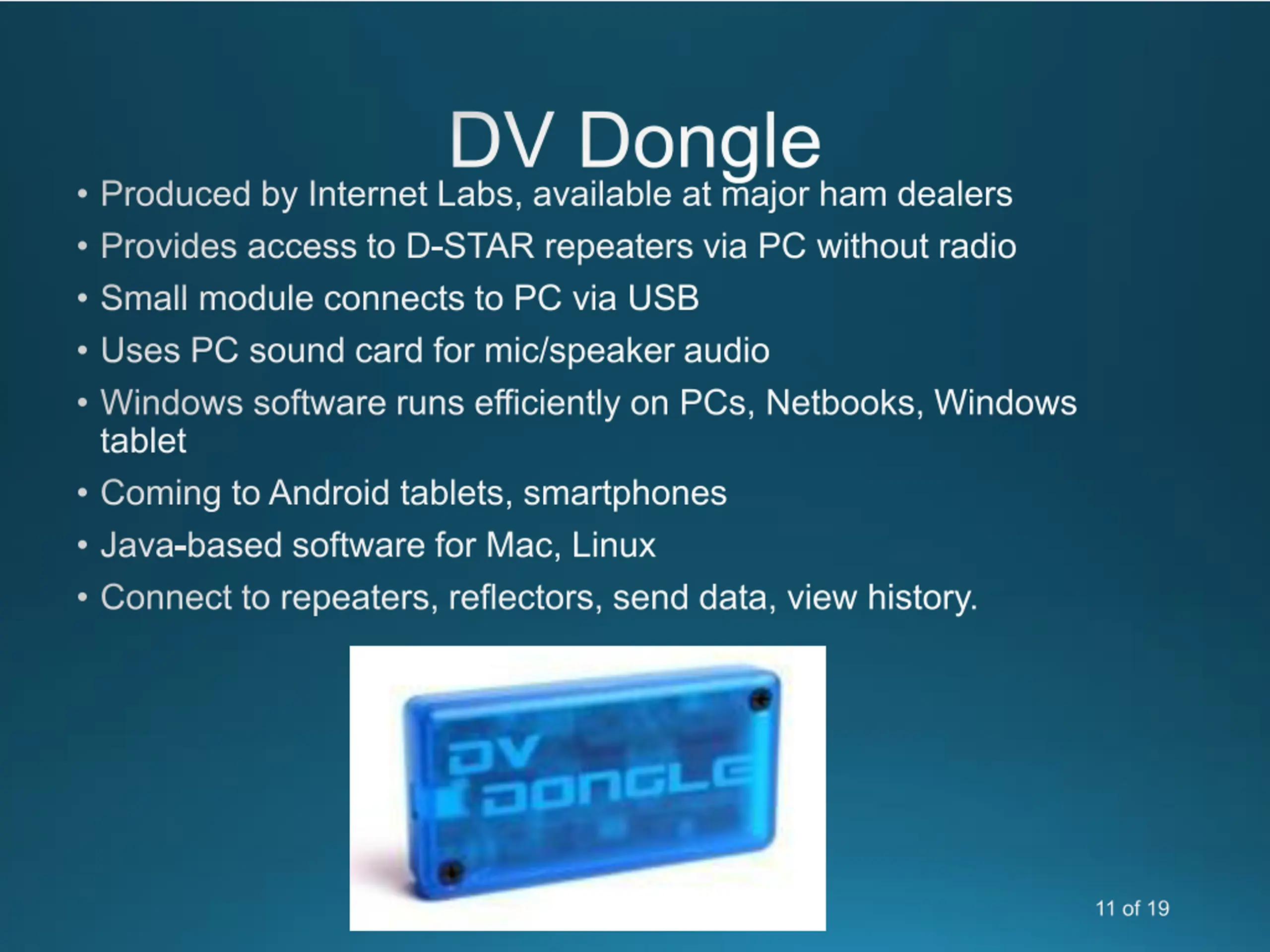 DV Dongle

• Produced by Internet Labs, available at major ham dealers
• Provides access to D-STAR repeaters via PC without radio
• Small module connects to PC via USB
• Uses PC sound card for mic/speaker audio
• Windows software runs efficiently on PCs, Netbooks, Windows tablet
• Coming to Android tablets, smartphones
• Java-based software for Mac, Linux
• Connect to repeaters, reflectors, send data, view history.

DV DONGLE

11 of 19